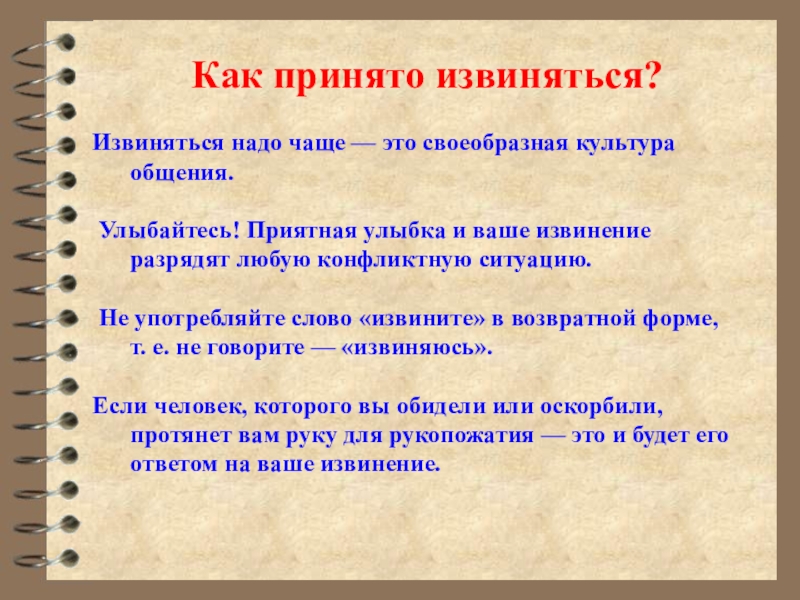 Как принято извиняться?

Извиняться надо чаще — это своеобразная культура общения.

Улыбайтесь! Приятная улыбка и ваше извинение разрядят любую конфликтную ситуацию.

Не употребляйте слово «извините» в возвратной форме, т. е. не говорите — «извиняюсь».

Если человек, которого вы обидели или оскорбили, протянет вам руку для рукопожатия — это и будет его ответом на ваше извинение.